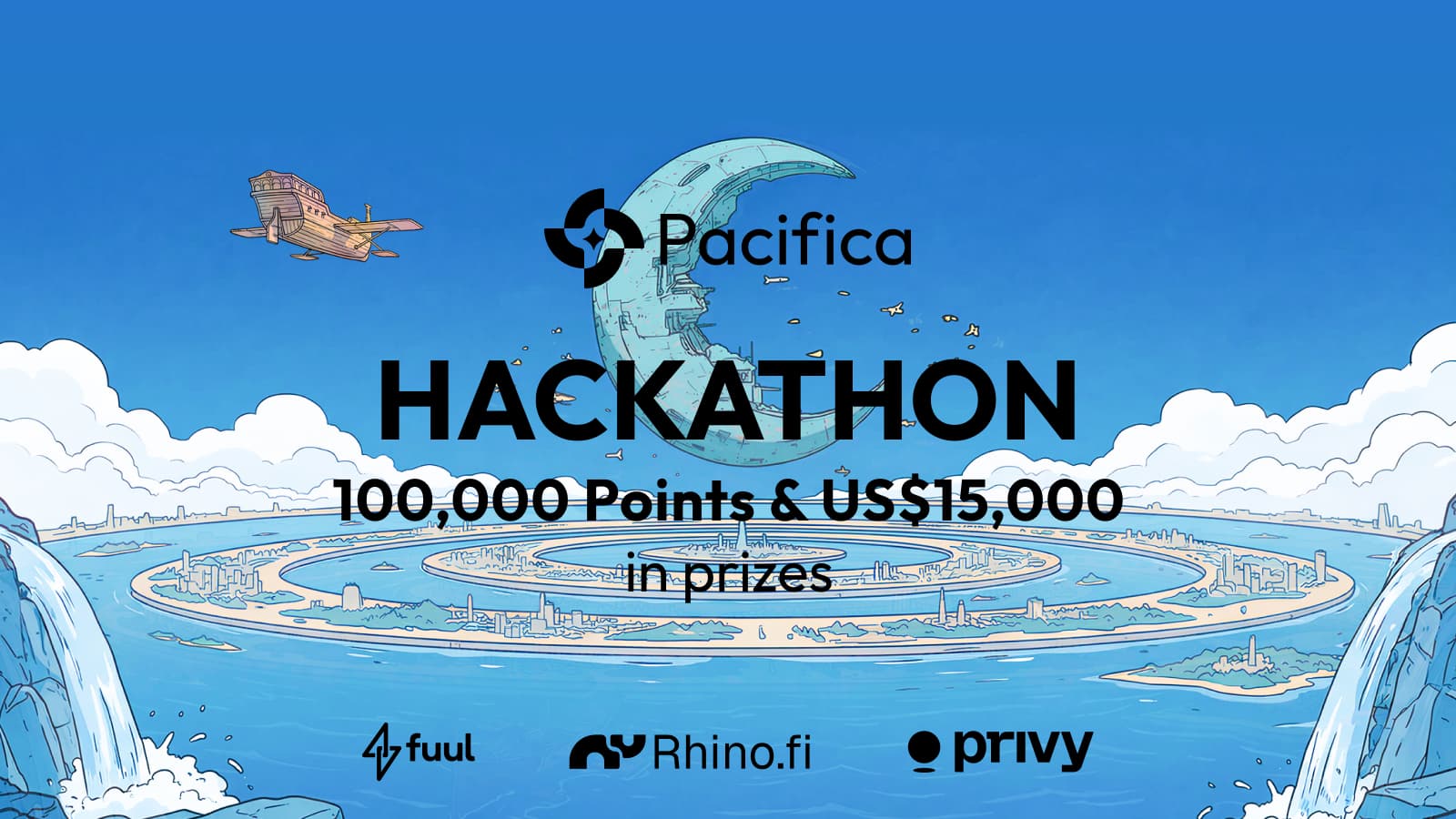 Pacifica

HACKATHON

100,000 Points & US$15,000 in prizes

fuul

Rhino.fi

privy